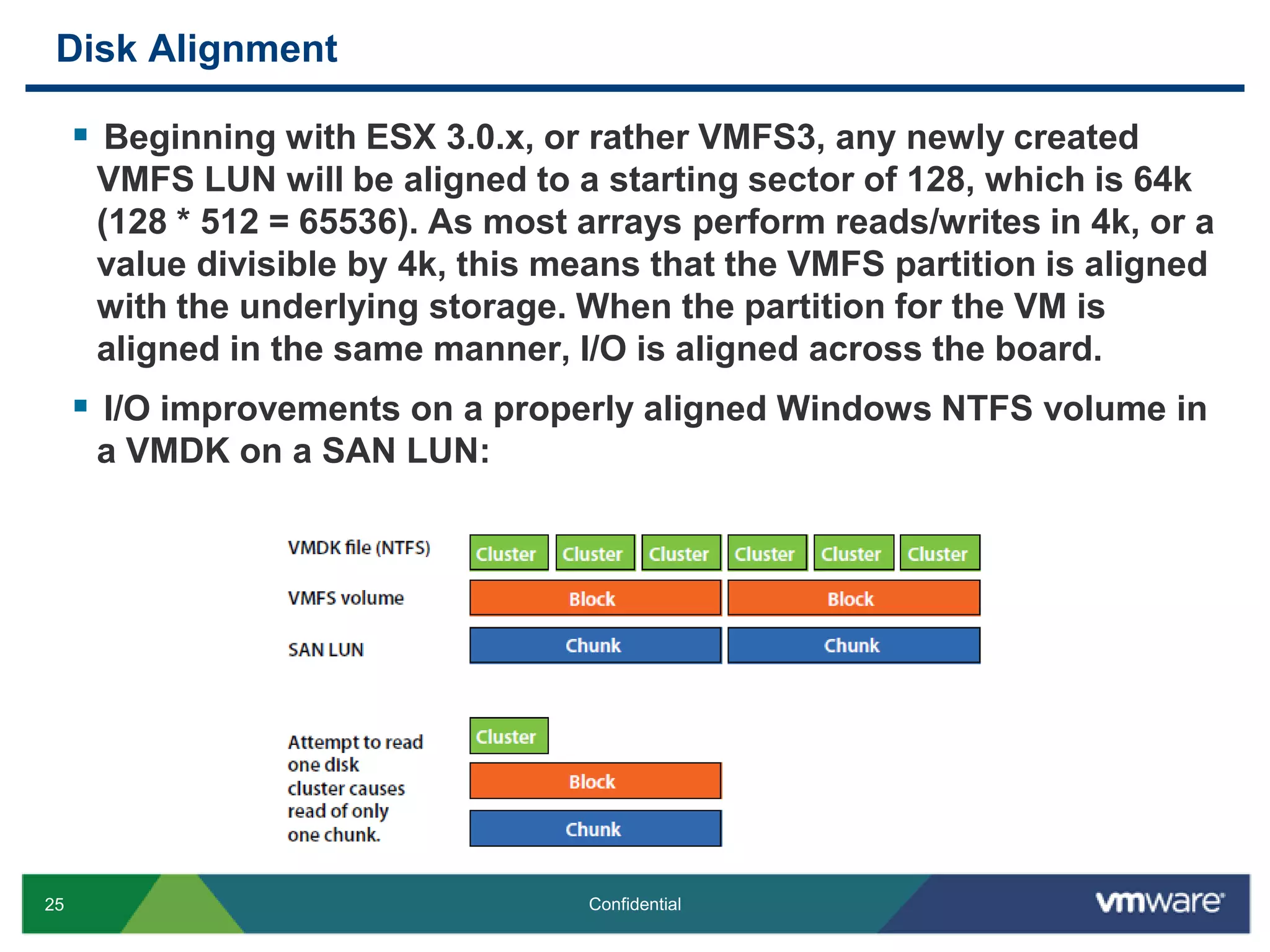 Disk Alignment

▪ Beginning with ESX 3.0.x, or rather VMFS3, any newly created VMFS LUN will be aligned to a starting sector of 128, which is 64k (128 * 512 = 65536). As most arrays perform reads/writes in 4k, or a value divisible by 4k, this means that the VMFS partition is aligned with the underlying storage. When the partition for the VM is aligned in the same manner, I/O is aligned across the board.

▪ I/O improvements on a properly aligned Windows NTFS volume in a VMDK on a SAN LUN:

VMDK file (NTFS) Cluster Cluster Cluster Cluster Cluster Cluster

VMFS volume Block Block

SAN LUN Chunk Chunk

Attempt to read one disk cluster causes read of only one chunk.

Cluster

Block

Chunk

25

Confidential

vmware